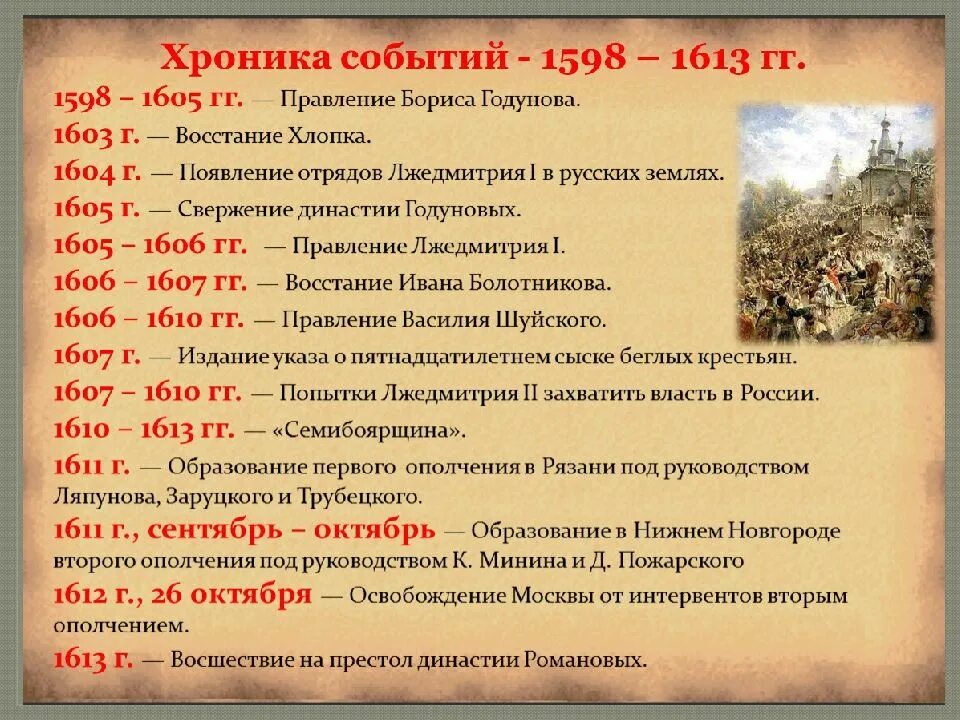 Хроника событий - 1598 – 1613 гг.

1598 – 1605 гг. — Правление Бориса Годунова.

1603 г. — Восстание Хлопка.

1604 г. — Появление отрядов Лжедмитрия I в русских землях.

1605 г. — Свержение династии Годуновых.

1605 – 1606 гг. — Правление Лжедмитрия I.

1606 – 1607 гг. — Восстание Ивана Болотникова.

1606 – 1610 гг. — Правление Василия Шуйского.

1607 г. — Издание указа о пятнадцатилетнем сыске беглых крестьян.

1607 – 1610 гг. — Попытки Лжедмитрия II захватить власть в России.

1610 – 1613 гг. — «Семибоярщина».

1611 г. — Образование первого ополчения в Рязани под руководством Ляпунова, Заруцкого и Трубецкого.

1611 г., сентябрь – октябрь — Образование в Нижнем Новгороде второго ополчения под руководством К. Минина и Д. Пожарского

1612 г., 26 октября — Освобождение Москвы от интервентов вторым ополчением.

1613 г. — Восшествие на престол династии Романовых.